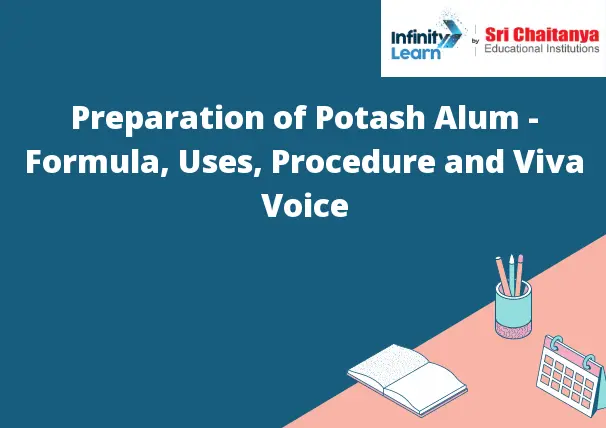 Infinity Learn by Sri Chaitanya Educational Institutions

Preparation of Potash Alum - Formula, Uses, Procedure and Viva Voice